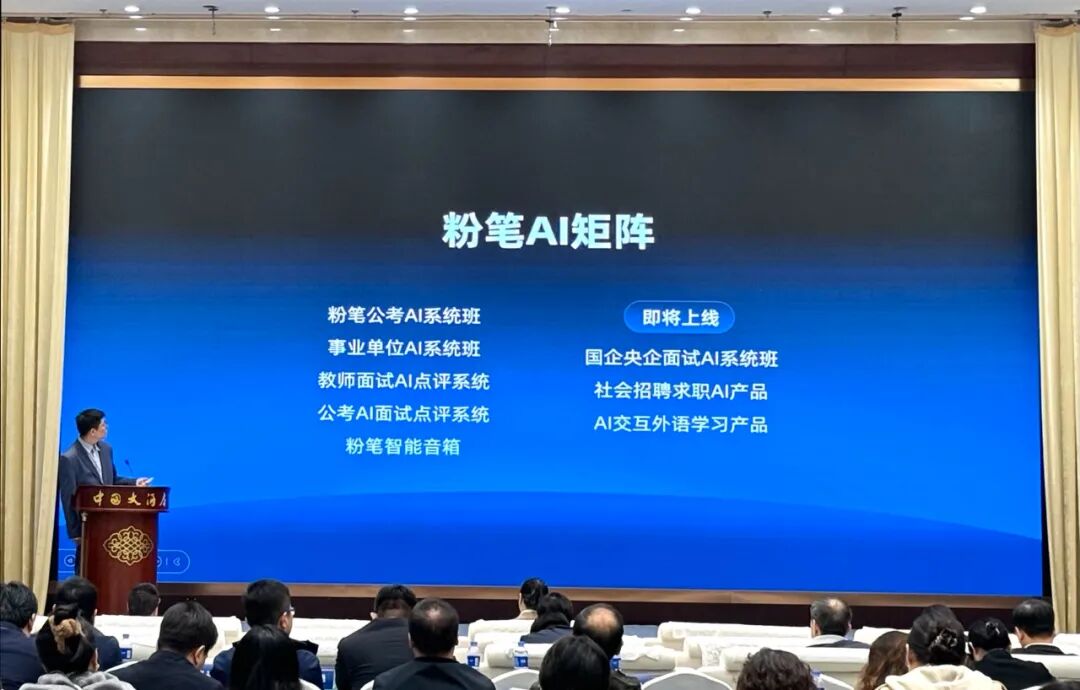 粉笔AI矩阵

粉笔公考AI系统班
事业单位AI系统班
教师面试AI点评系统
公考AI面试点评系统
粉笔智能音箱

即将上线
国企央企面试AI系统班
社会招聘求职AI产品
AI交互外语学习产品

中国大酒店